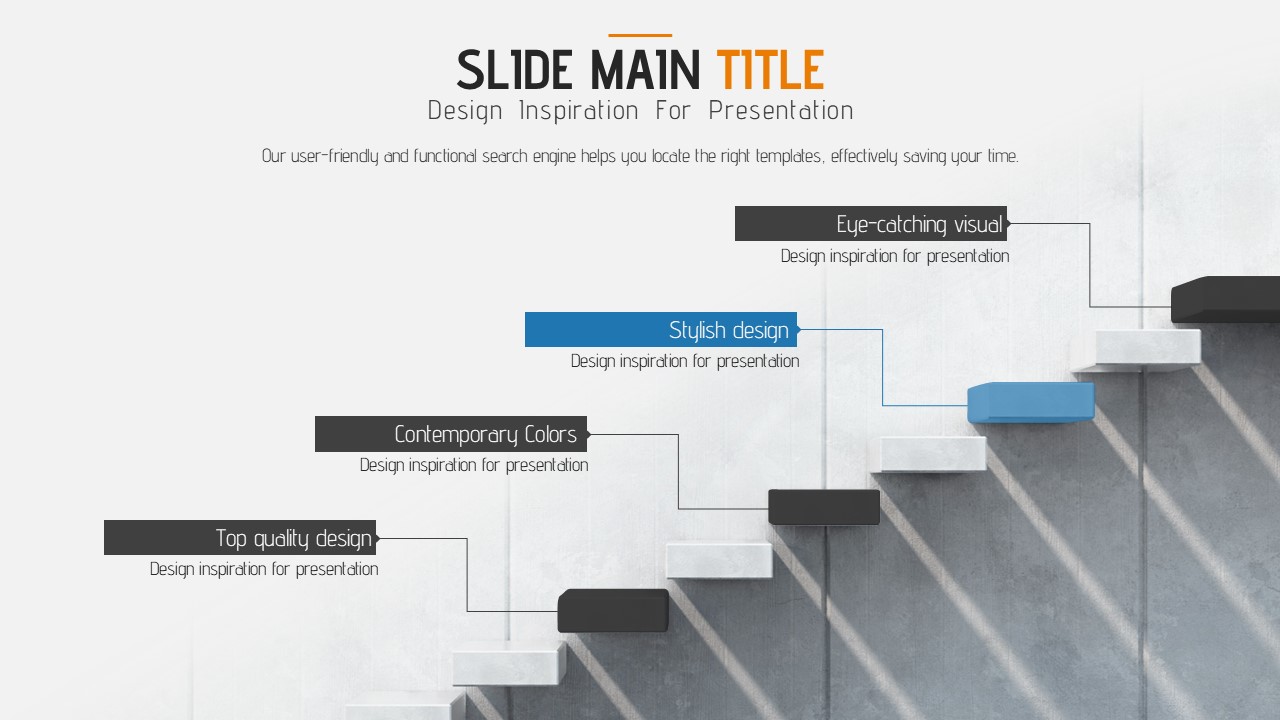 SLIDE MAIN TITLE
Design Inspiration For Presentation

Our user-friendly and functional search engine helps you locate the right templates, effectively saving your time.

Eye-catching visual
Design inspiration for presentation

Stylish design
Design inspiration for presentation

Contemporary Colors
Design inspiration for presentation

Top quality design
Design inspiration for presentation